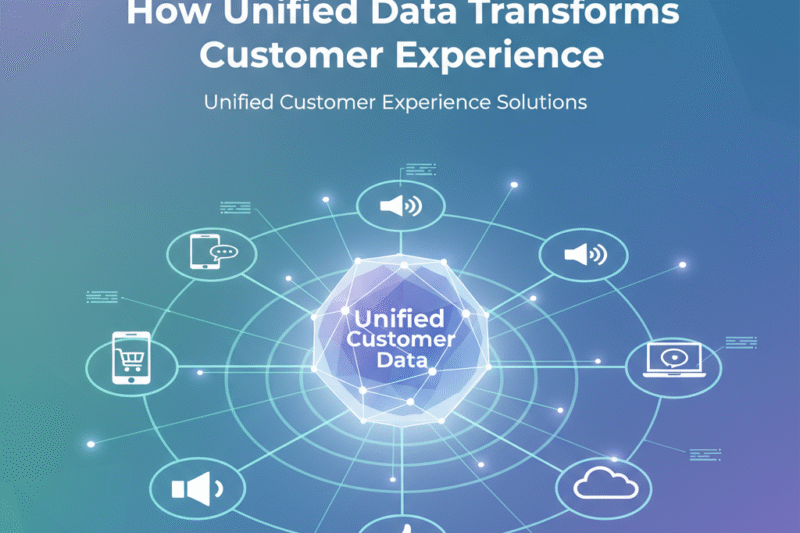 How Unified Data Transforms Customer Experience

Unified Customer Experience Solutions

Unified Customer Data